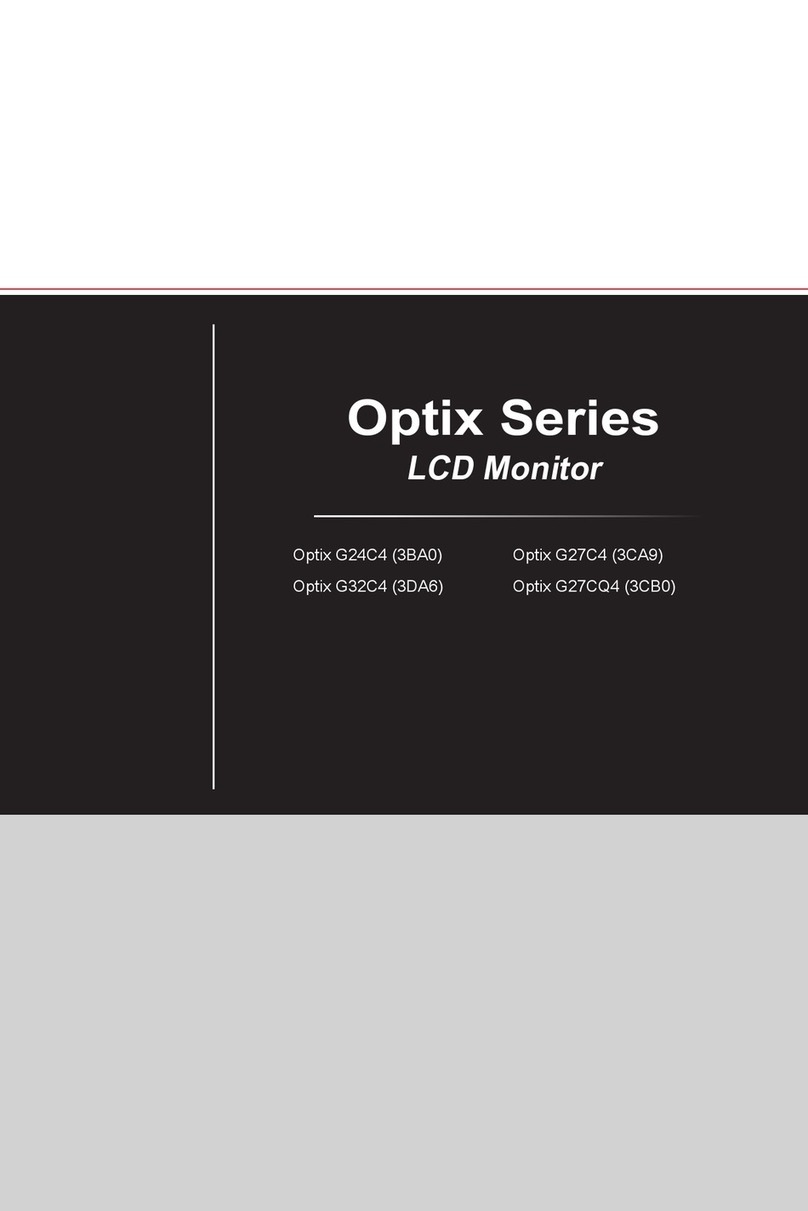 Optix Series
LCD Monitor

Optix G24C4 (3BA0)
Optix G32C4 (3DA6)

Optix G27C4 (3CA9)
Optix G27CQ4 (3CB0)